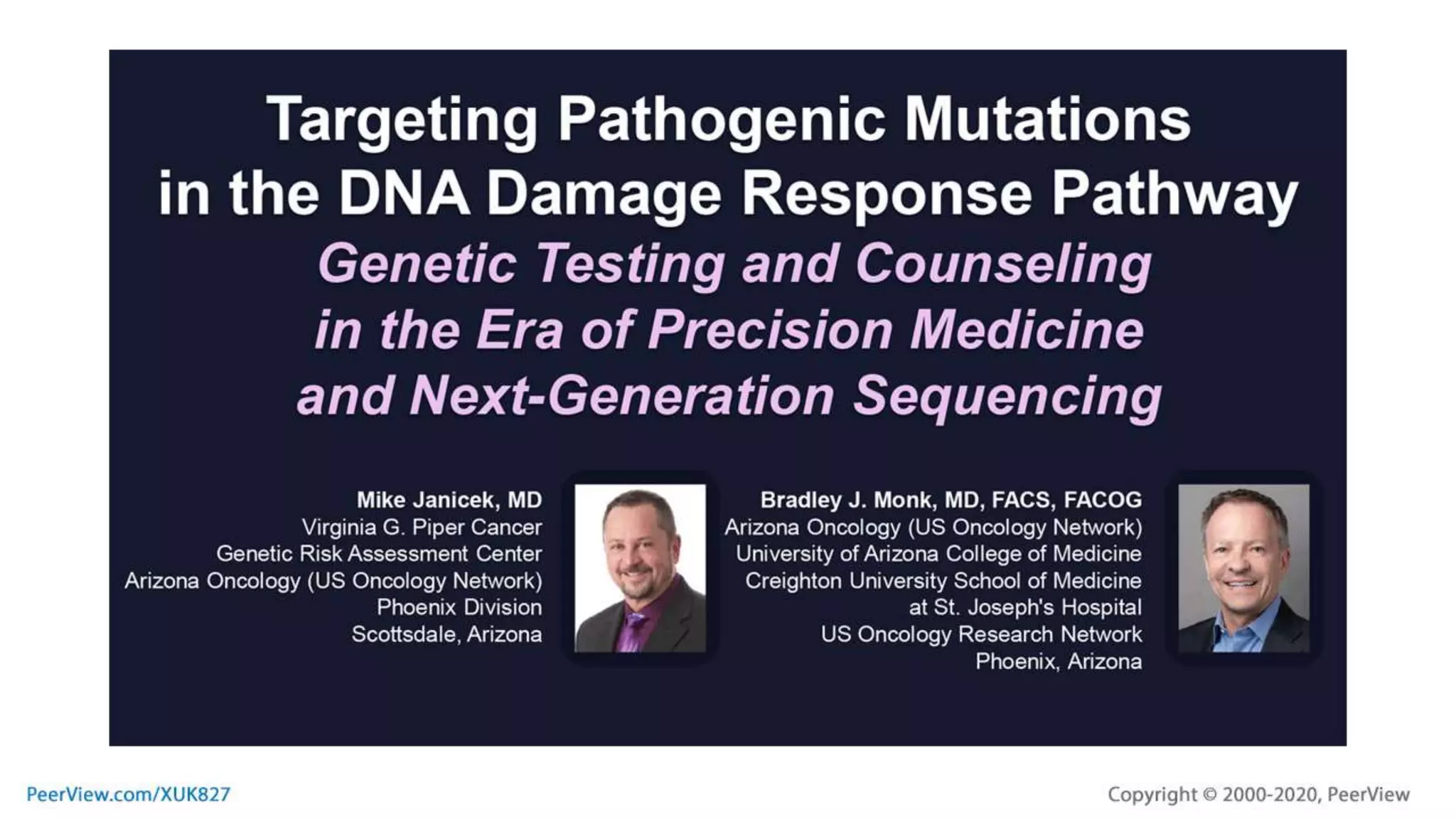 Targeting Pathogenic Mutations in the DNA Damage Response Pathway

Genetic Testing and Counseling in the Era of Precision Medicine and Next-Generation Sequencing

Mike Janicek, MD
Virginia G. Piper Cancer Genetic Risk Assessment Center
Arizona Oncology (US Oncology Network)
Phoenix Division
Scottsdale, Arizona

Bradley J. Monk, MD, FACS, FACOG
Arizona Oncology (US Oncology Network)
University of Arizona College of Medicine
Creighton University School of Medicine at St. Joseph's Hospital
US Oncology Research Network
Phoenix, Arizona

PeerView.com/XUK827

Copyright © 2000-2020, PeerView